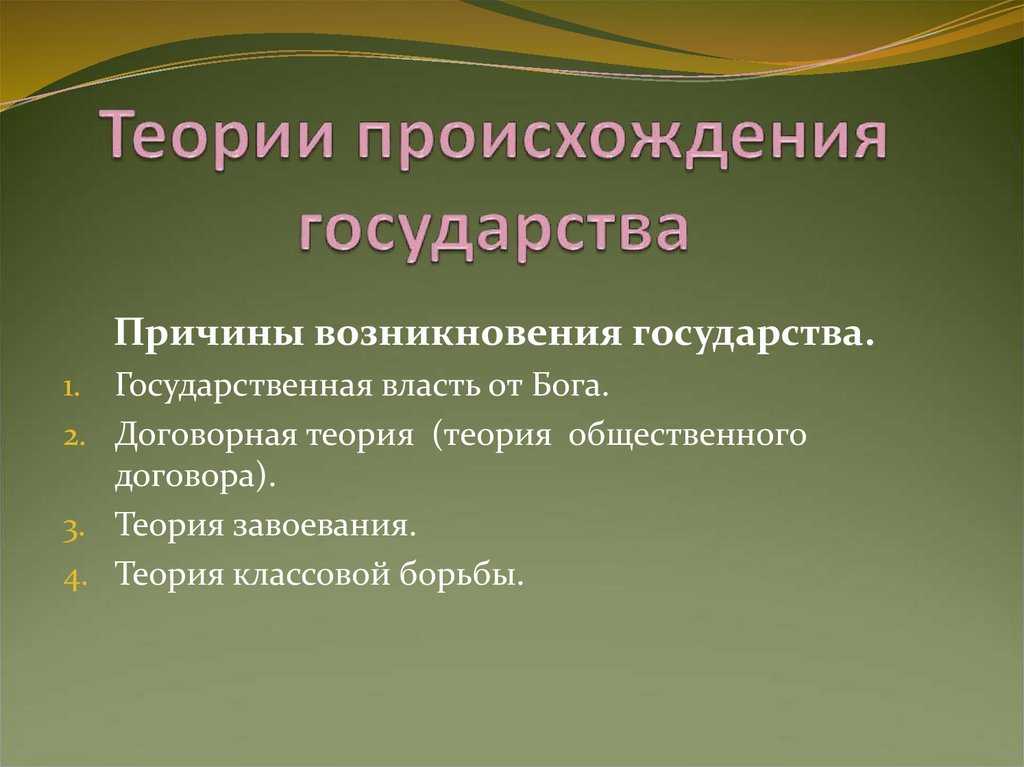 Теории происхождения государства

Причины возникновения государства.

1. Государственная власть от Бога.
2. Договорная теория (теория общественного договора).
3. Теория завоевания.
4. Теория классовой борьбы.